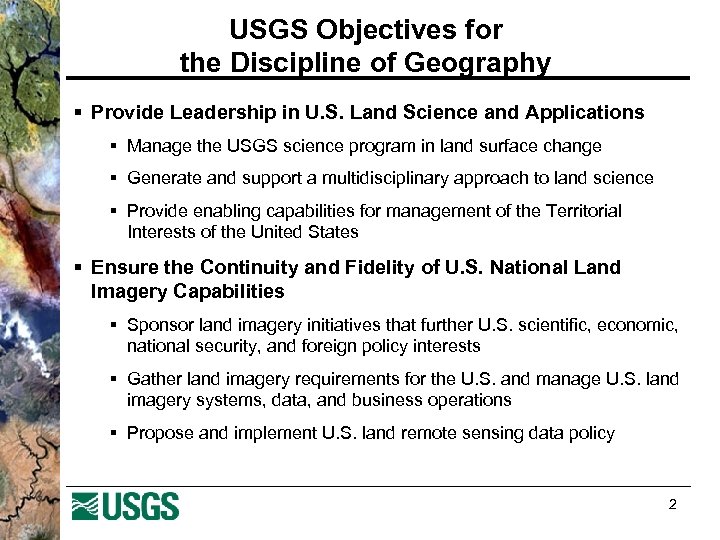 USGS Objectives for the Discipline of Geography

▪ Provide Leadership in U.S. Land Science and Applications

▪ Manage the USGS science program in land surface change

▪ Generate and support a multidisciplinary approach to land science

▪ Provide enabling capabilities for management of the Territorial Interests of the United States

▪ Ensure the Continuity and Fidelity of U.S. National Land Imagery Capabilities

▪ Sponsor land imagery initiatives that further U.S. scientific, economic, national security, and foreign policy interests

▪ Gather land imagery requirements for the U.S. and manage U.S. land imagery systems, data, and business operations

▪ Propose and implement U.S. land remote sensing data policy

USGS

2